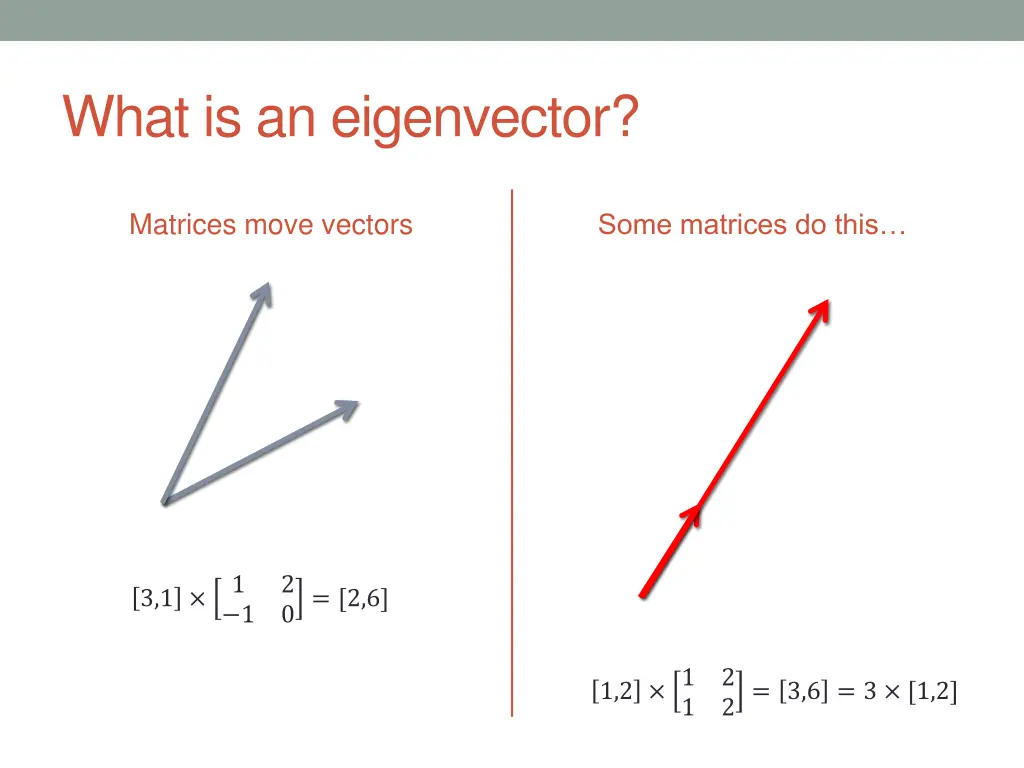 What is an eigenvector?

Matrices move vectors

$[3,1] \times \begin{bmatrix} 1 & 2 \\ -1 & 0 \end{bmatrix} = [2,6]$

Some matrices do this…

$[1,2] \times \begin{bmatrix} 1 & 2 \\ 1 & 2 \end{bmatrix} = [3,6] = 3 \times [1,2]$